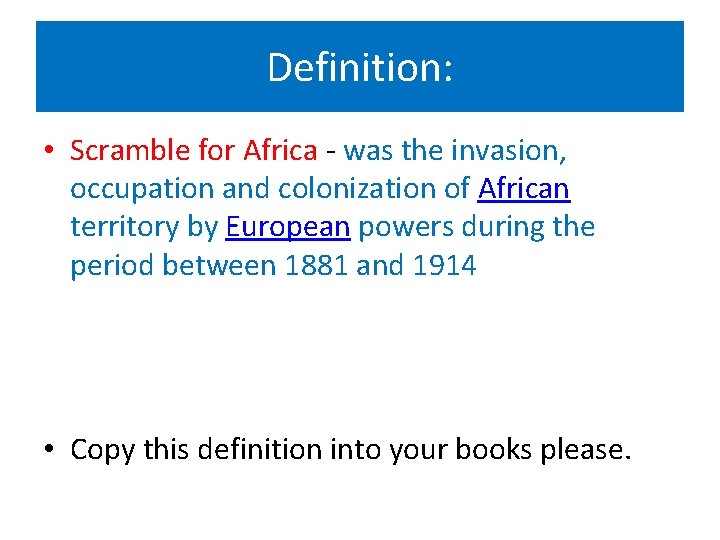 Definition:

• Scramble for Africa - was the invasion, occupation and colonization of African territory by European powers during the period between 1881 and 1914

• Copy this definition into your books please.